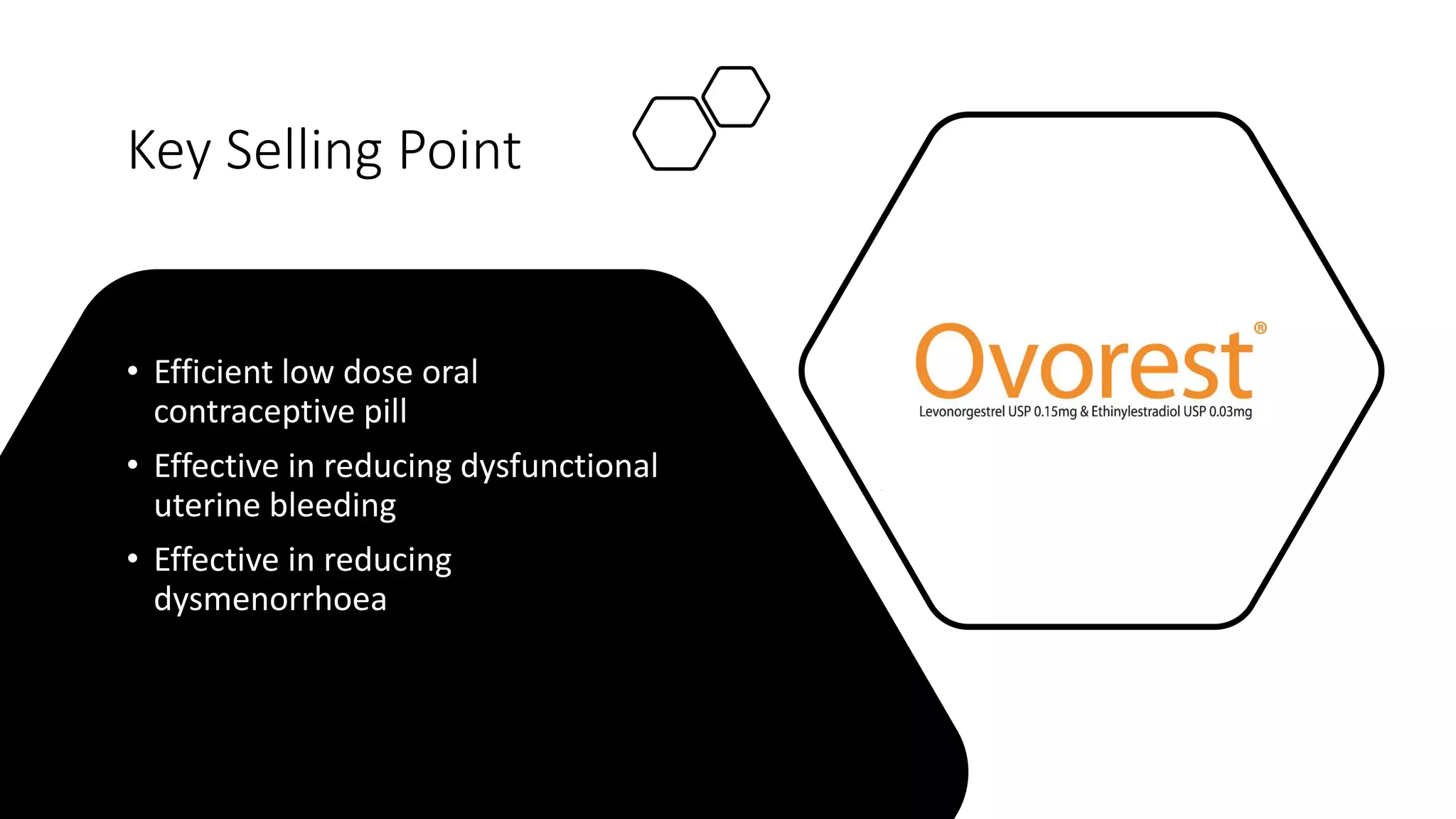 Key Selling Point

• Efficient low dose oral contraceptive pill
• Effective in reducing dysfunctional uterine bleeding
• Effective in reducing dysmenorrhoea

Ovorest®
Levonorgestrel USP 0.15mg & Ethinylestradiol USP 0.03mg